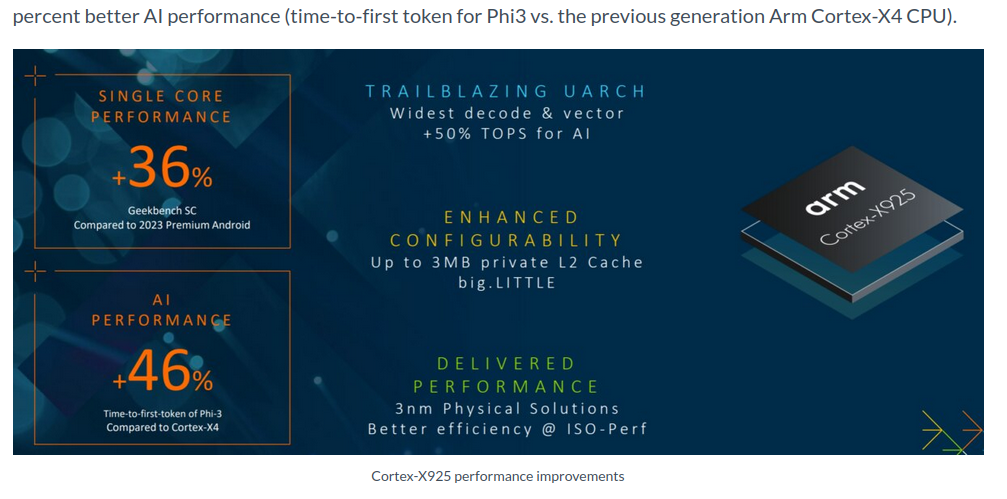 percent better AI performance (time-to-first token for Phi3 vs. the previous generation Arm Cortex-X4 CPU).

SINGLE CORE PERFORMANCE

+36%

Geekbench SC
Compared to 2023 Premium Android

AI PERFORMANCE

+46%

Time-to-first-token of Phi-3
Compared to Cortex-X4

TRAILBLAZING UARCH
Widest decode & vector
+50% TOPS for AI

ENHANCED CONFIGURABILITY
Up to 3MB private L2 Cache
big.LITTLE

DELIVERED PERFORMANCE
3nm Physical Solutions
Better efficiency @ ISO-Perf

arm
Cortex-X925

Cortex-X925 performance improvements